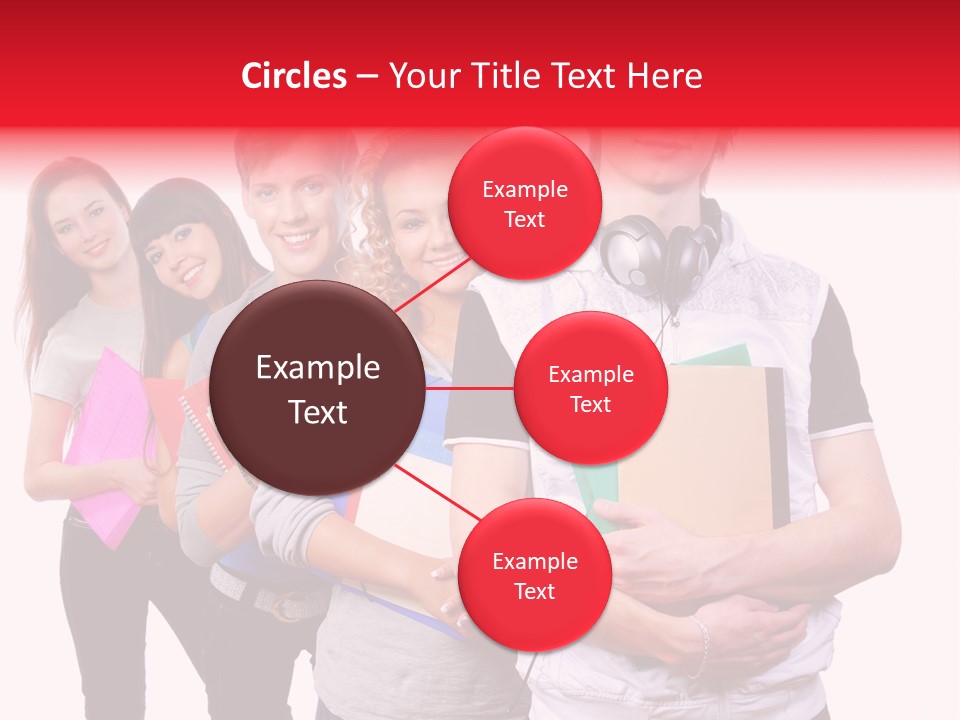 Circles – Your Title Text Here

Example Text

Example Text

Example Text

Example Text